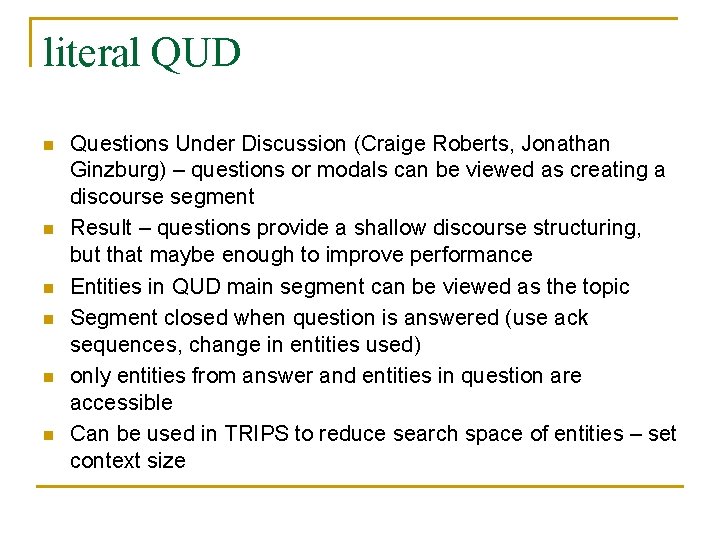 literal QUD

- Questions Under Discussion (Craige Roberts, Jonathan Ginzburg) – questions or modals can be viewed as creating a discourse segment
- Result – questions provide a shallow discourse structuring, but that maybe enough to improve performance
- Entities in QUD main segment can be viewed as the topic
- Segment closed when question is answered (use ack sequences, change in entities used)
- only entities from answer and entities in question are accessible
- Can be used in TRIPS to reduce search space of entities – set context size